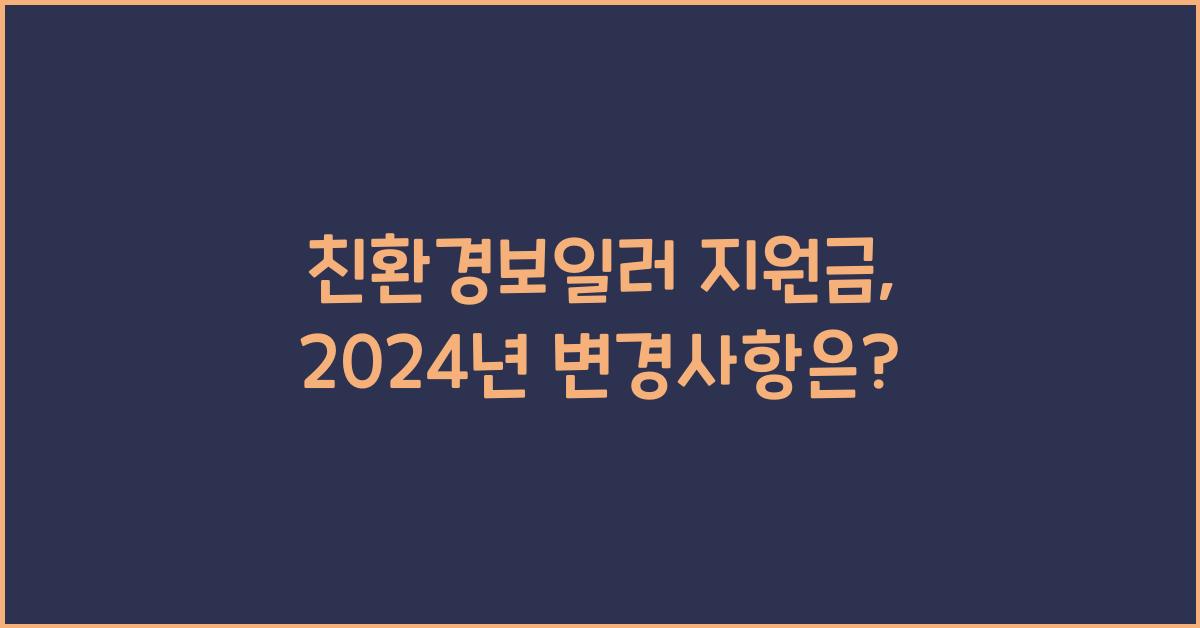 친환경보일러 지원금,
2024년 변경사항은?